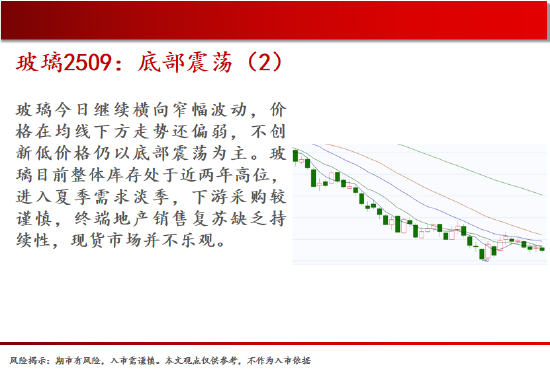 玻璃2509：底部震荡（2）

玻璃今日继续横向窄幅波动，价格在均线下方走势还偏弱，不创新低价格仍以底部震荡为主。玻璃目前整体库存处于近两年高位，进入夏季需求淡季，下游采购较谨慎，终端地产销售复苏缺乏持续性，现货市场并不乐观。

风险揭示：期市有风险，入市需谨慎。本文观点仅供参考，不作为入市依据